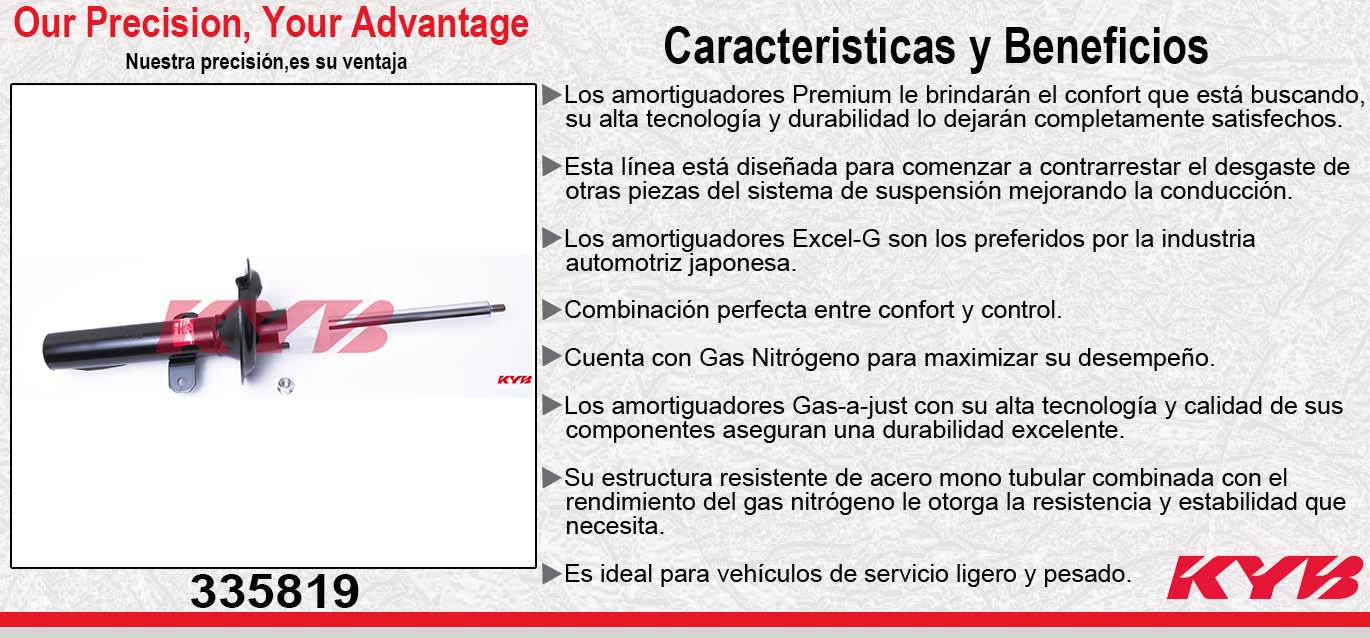 Our Precision, Your Advantage
Nuestra precisión,es su ventaja

KYB

KYB

335819

Caracteristicas y Beneficios

▶Los amortiguadores Premium le brindarán el confort que está buscando, su alta tecnología y durabilidad lo dejarán completamente satisfechos.

▶Esta línea está diseñada para comenzar a contrarrestar el desgaste de otras piezas del sistema de suspensión mejorando la conducción.

▶Los amortiguadores Excel-G son los preferidos por la industria automotriz japonesa.

▶Combinación perfecta entre confort y control.

▶Cuenta con Gas Nitrógeno para maximizar su desempeño.

▶Los amortiguadores Gas-a-just con su alta tecnología y calidad de sus componentes aseguran una durabilidad excelente.

▶Su estructura resistente de acero mono tubular combinada con el rendimiento del gas nitrógeno le otorga la resistencia y estabilidad que necesita.

▶Es ideal para vehículos de servicio ligero y pesado.

KYB